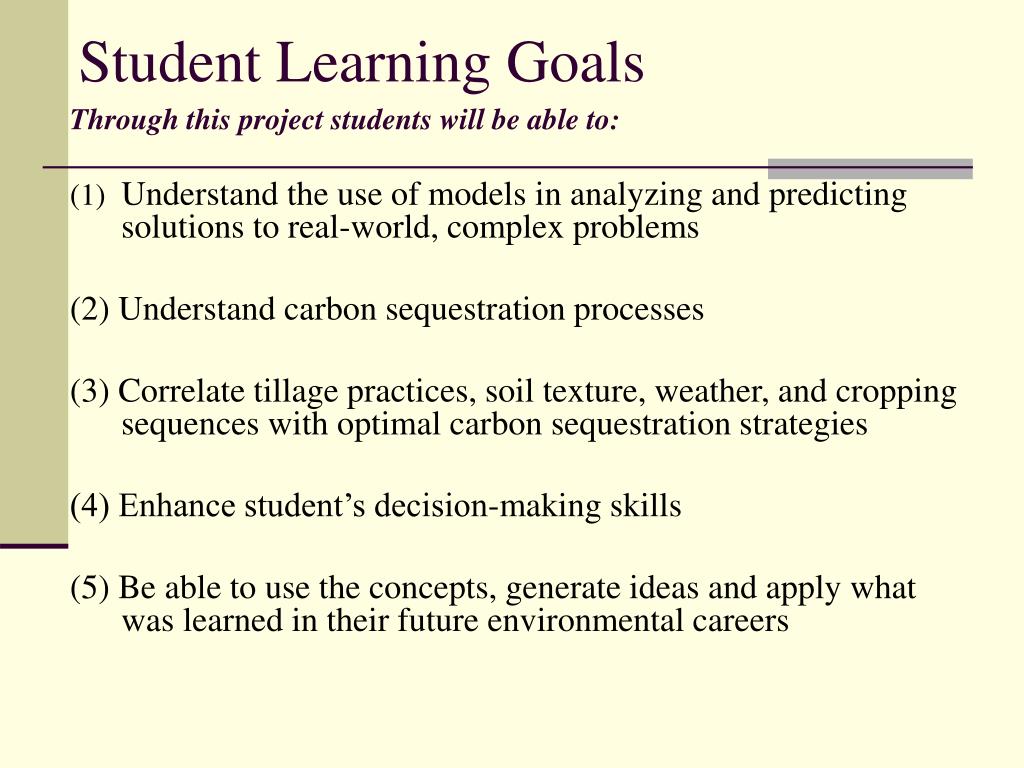 Student Learning Goals

Through this project students will be able to:

(1) Understand the use of models in analyzing and predicting solutions to real-world, complex problems

(2) Understand carbon sequestration processes

(3) Correlate tillage practices, soil texture, weather, and cropping sequences with optimal carbon sequestration strategies

(4) Enhance student’s decision-making skills

(5) Be able to use the concepts, generate ideas and apply what was learned in their future environmental careers